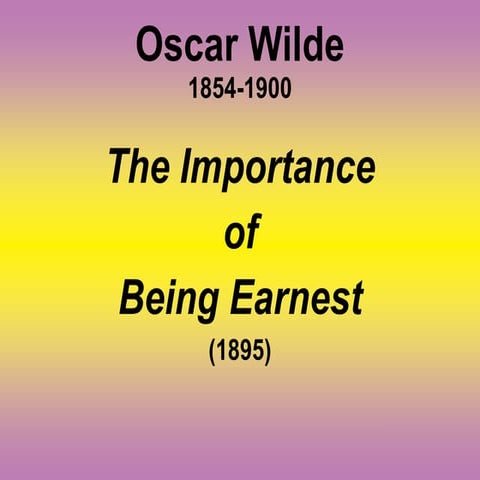 Oscar Wilde
1854-1900

The Importance of Being Earnest
(1895)